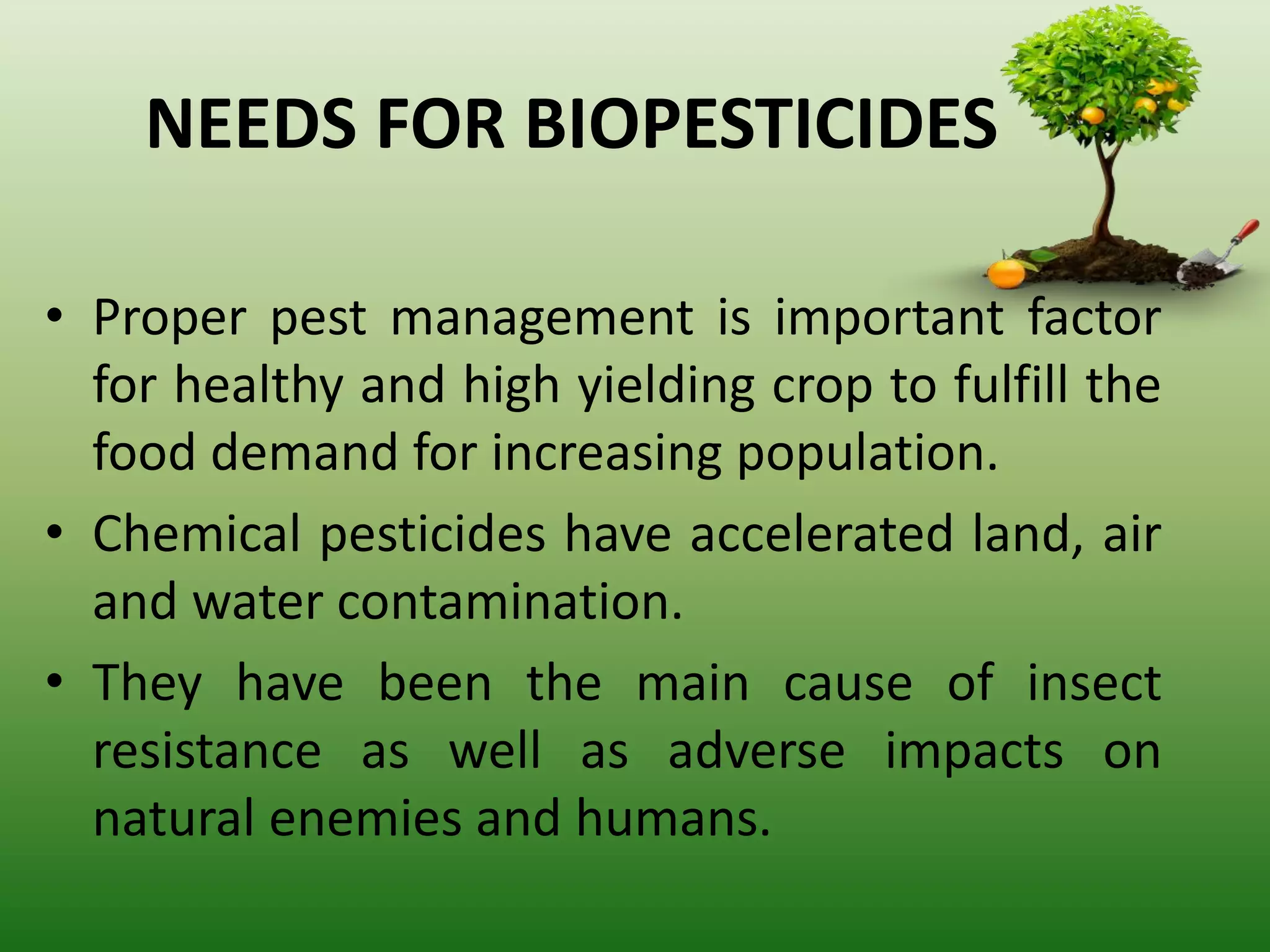 NEEDS FOR BIOPESTICIDES

• Proper pest management is important factor for healthy and high yielding crop to fulfill the food demand for increasing population.

• Chemical pesticides have accelerated land, air and water contamination.

• They have been the main cause of insect resistance as well as adverse impacts on natural enemies and humans.